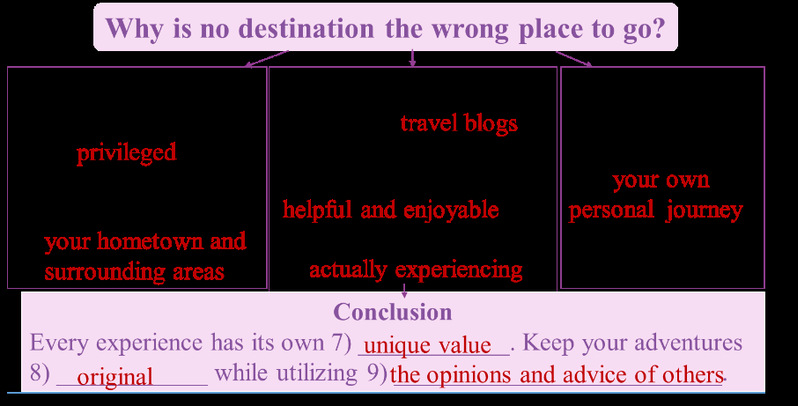 Why is no destination the wrong place to go?

privileged

your hometown and surrounding areas

travel blogs

helpful and enjoyable

actually experiencing

your own personal journey

Conclusion

Every experience has its own 7) unique value. Keep your adventures 8) original while utilizing 9) the opinions and advice of others.